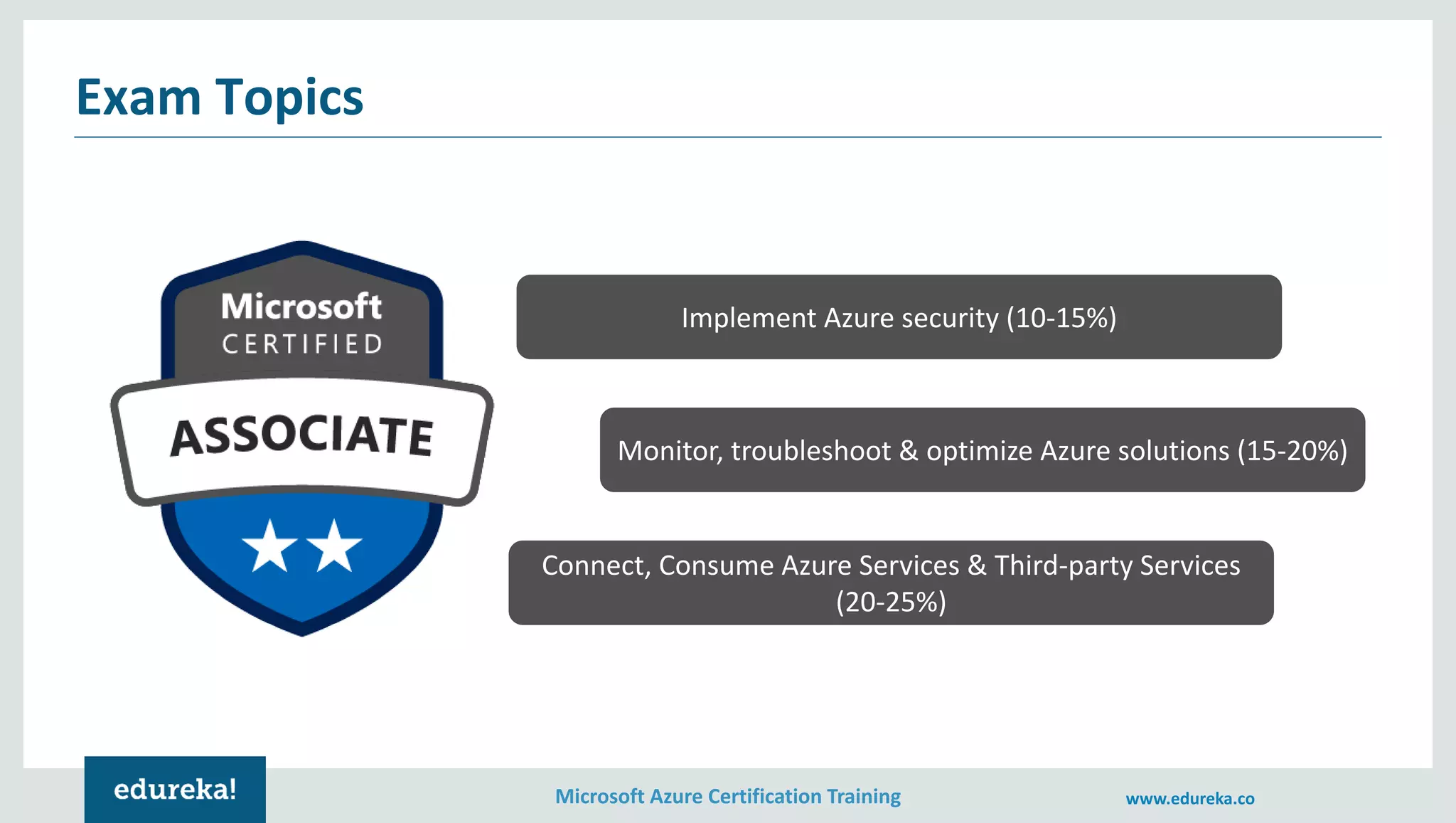 Exam Topics

Microsoft
CERTIFIED
ASSOCIATE

Implement Azure security (10-15%)

Monitor, troubleshoot & optimize Azure solutions (15-20%)

Connect, Consume Azure Services & Third-party Services (20-25%)

edureka!

Microsoft Azure Certification Training

www.edureka.co